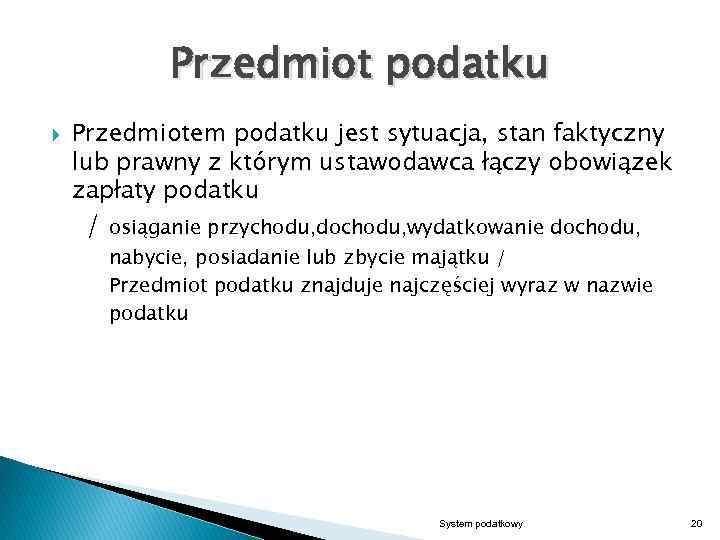 Przedmiot podatku

Przedmiotem podatku jest sytuacja, stan faktyczny lub prawny z którym ustawodawca łączy obowiązek zapłaty podatku

/ osiąganie przychodu,dochodu,wydatkowanie dochodu, nabycie, posiadanie lub zbycie majątku /
Przedmiot podatku znajduje najczęściej wyraz w nazwie podatku

System podatkowy

20